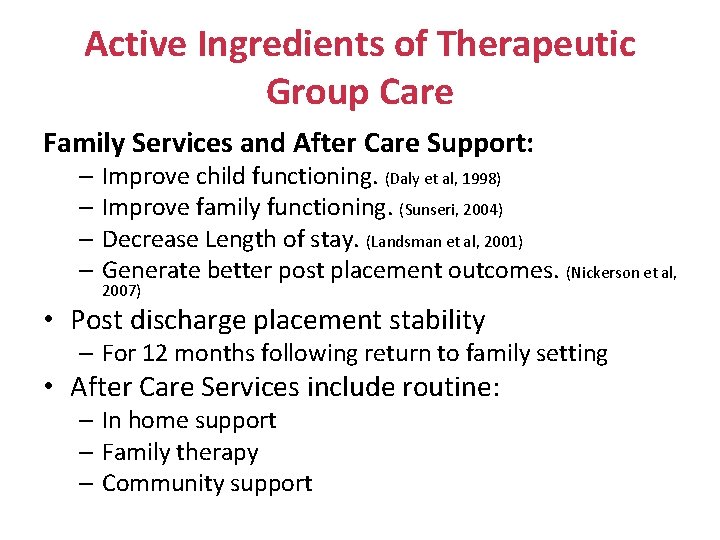 Active Ingredients of Therapeutic Group Care

Family Services and After Care Support:

– Improve child functioning. (Daly et al, 1998)
– Improve family functioning. (Sunseri, 2004)
– Decrease Length of stay. (Landsman et al, 2001)
– Generate better post placement outcomes. (Nickerson et al, 2007)

• Post discharge placement stability
– For 12 months following return to family setting

• After Care Services include routine:
– In home support
– Family therapy
– Community support